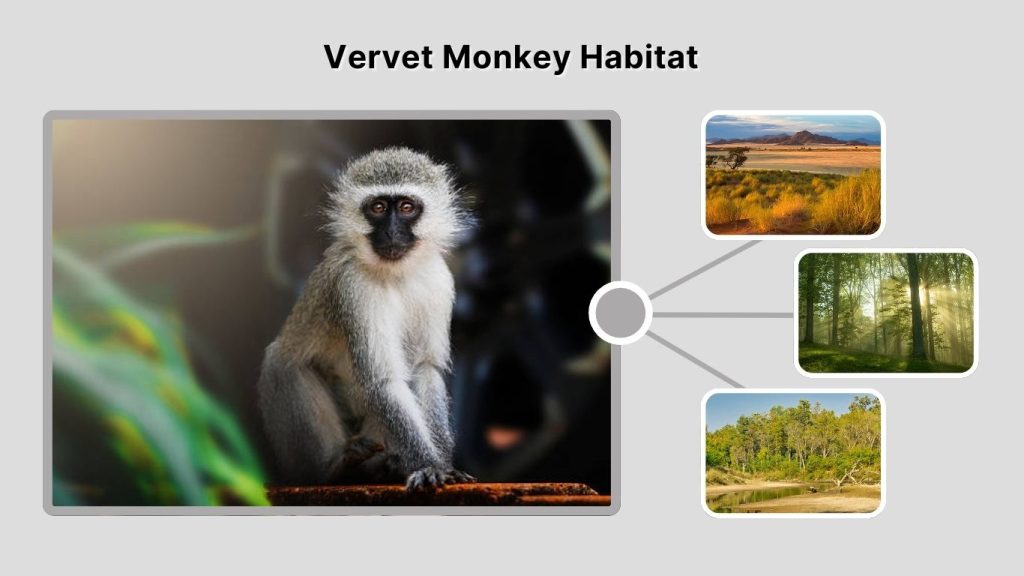 Vervet Monkey Habitat